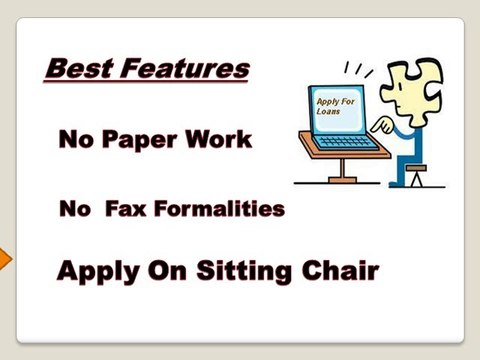 Best Features

Apply For Loans

No Paper Work

No Fax Formalities

Apply On Sitting Chair